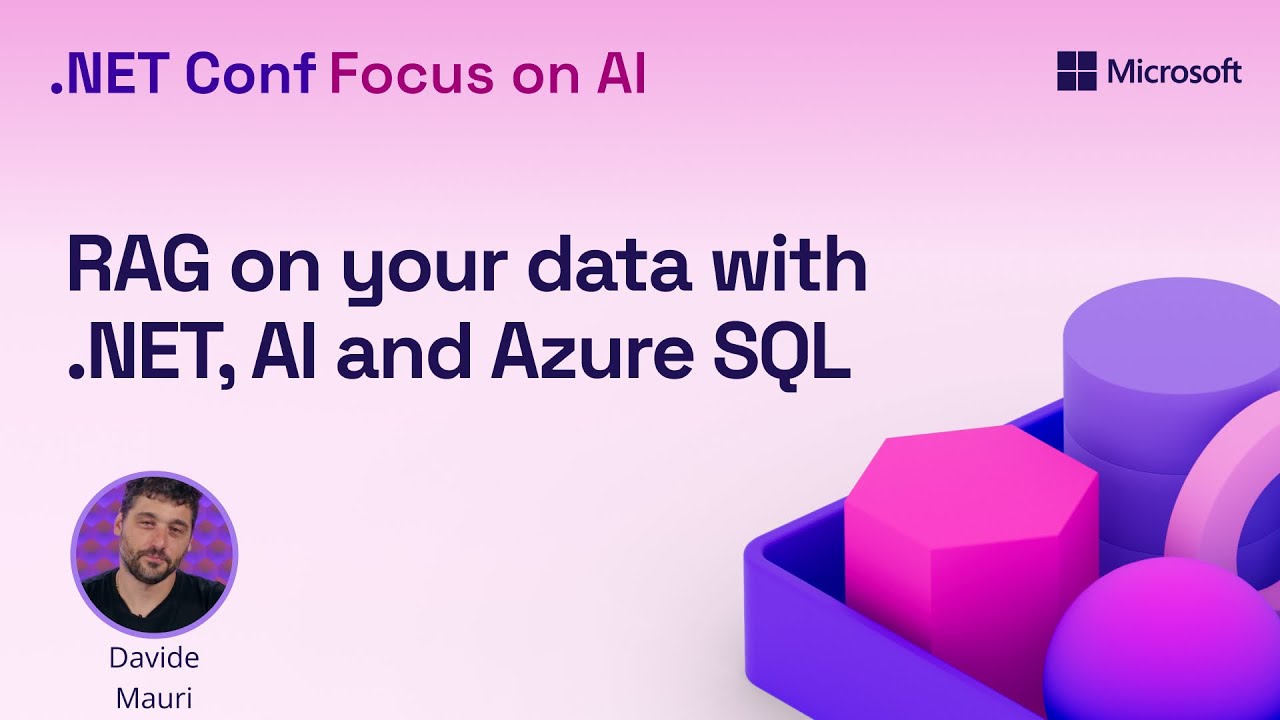 .NET Conf Focus on AI

Microsoft

RAG on your data with .NET, AI and Azure SQL

Davide Mauri